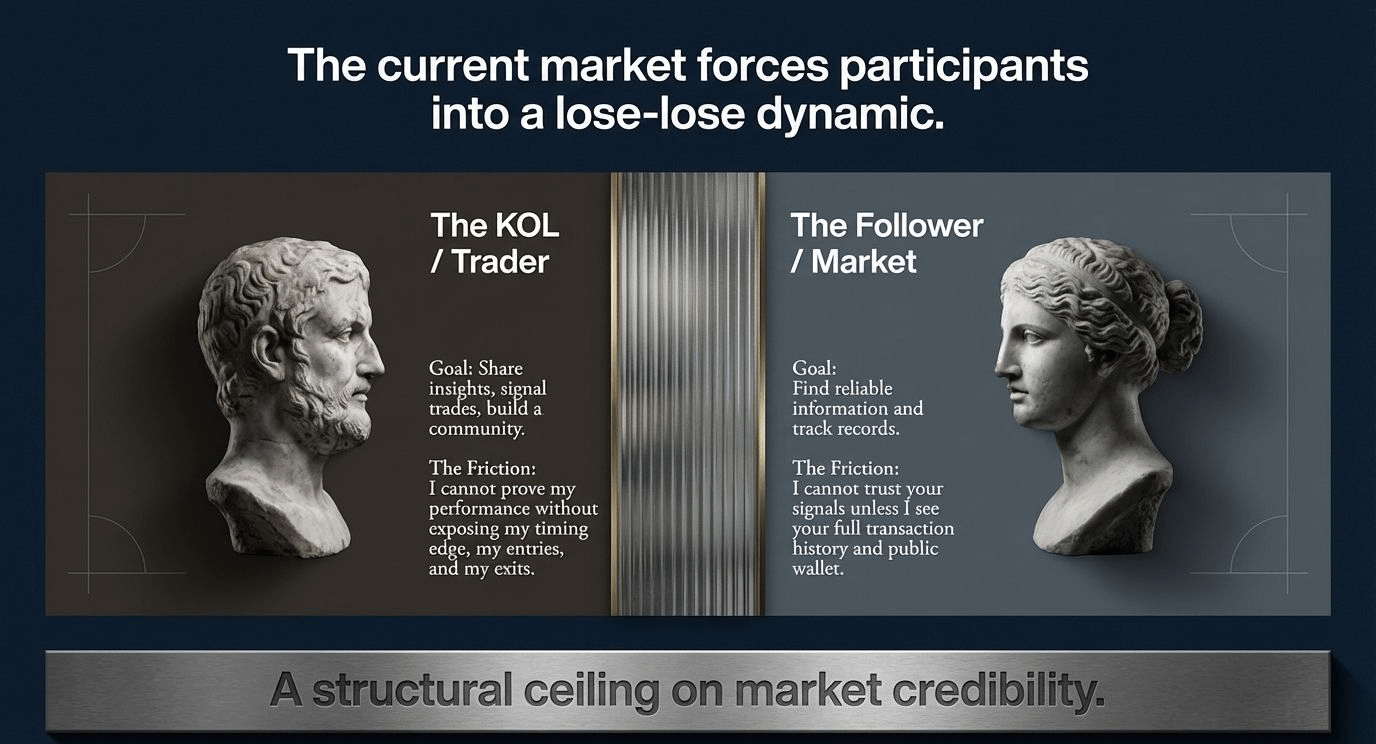 The current market forces participants into a lose-lose dynamic.

The KOL / Trader

Goal: Share insights, signal trades, build a community.

The Friction: I cannot prove my performance without exposing my timing edge, my entries, and my exits.

The Follower / Market

Goal: Find reliable information and track records.

The Friction: I cannot trust your signals unless I see your full transaction history and public wallet.

A structural ceiling on market credibility.